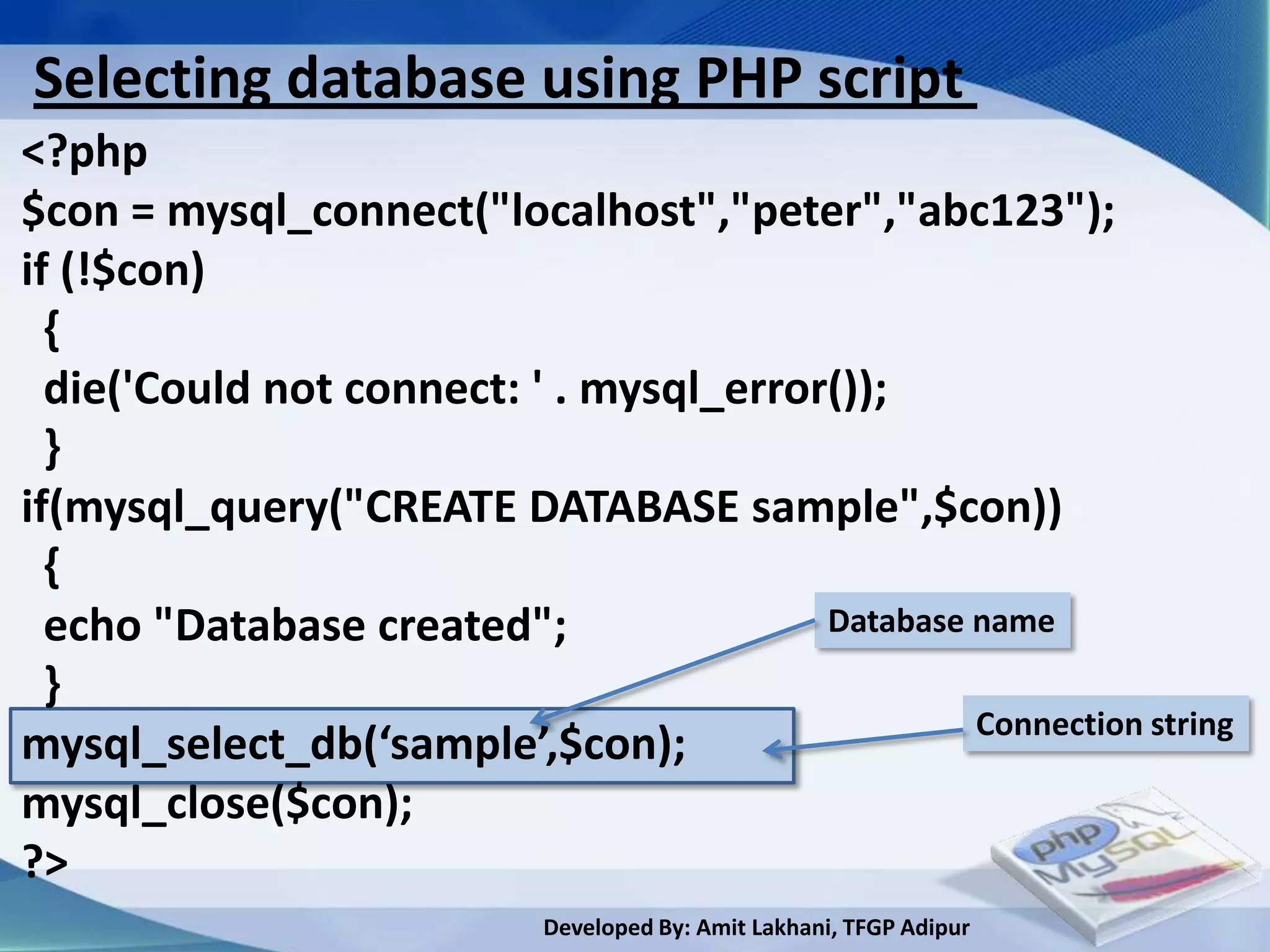 Selecting database using PHP script

<?php
$con = mysql_connect("localhost","peter","abc123");
if (!$con)
{
die('Could not connect: ' . mysql_error());
}
if(mysql_query("CREATE DATABASE sample",$con))
{
echo "Database created";
}
mysql_select_db(‘sample’,$con);
mysql_close($con);
?>

Database name

Connection string

php MySQL

Developed By: Amit Lakhani, TFGP Adipur